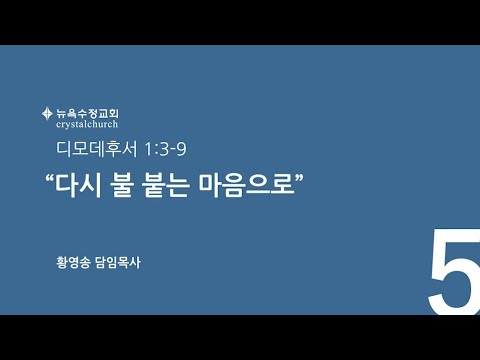 뉴욕수정교회
crystalchurch

디모데후서 1:3-9

“다시 불 붙는 마음으로”

황영송 담임목사

5